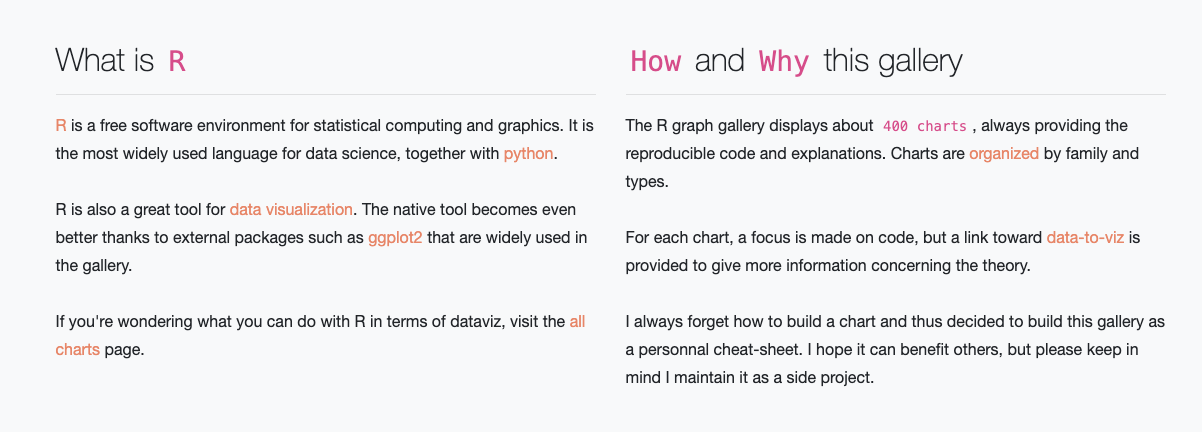 What is R

R is a free software environment for statistical computing and graphics. It is the most widely used language for data science, together with python.

R is also a great tool for data visualization. The native tool becomes even better thanks to external packages such as ggplot2 that are widely used in the gallery.

If you're wondering what you can do with R in terms of dataviz, visit the all charts page.

How and Why this gallery

The R graph gallery displays about 400 charts , always providing the reproducible code and explanations. Charts are organized by family and types.

For each chart, a focus is made on code, but a link toward data-to-viz is provided to give more information concerning the theory.

I always forget how to build a chart and thus decided to build this gallery as a personnal cheat-sheet. I hope it can benefit others, but please keep in mind I maintain it as a side project.